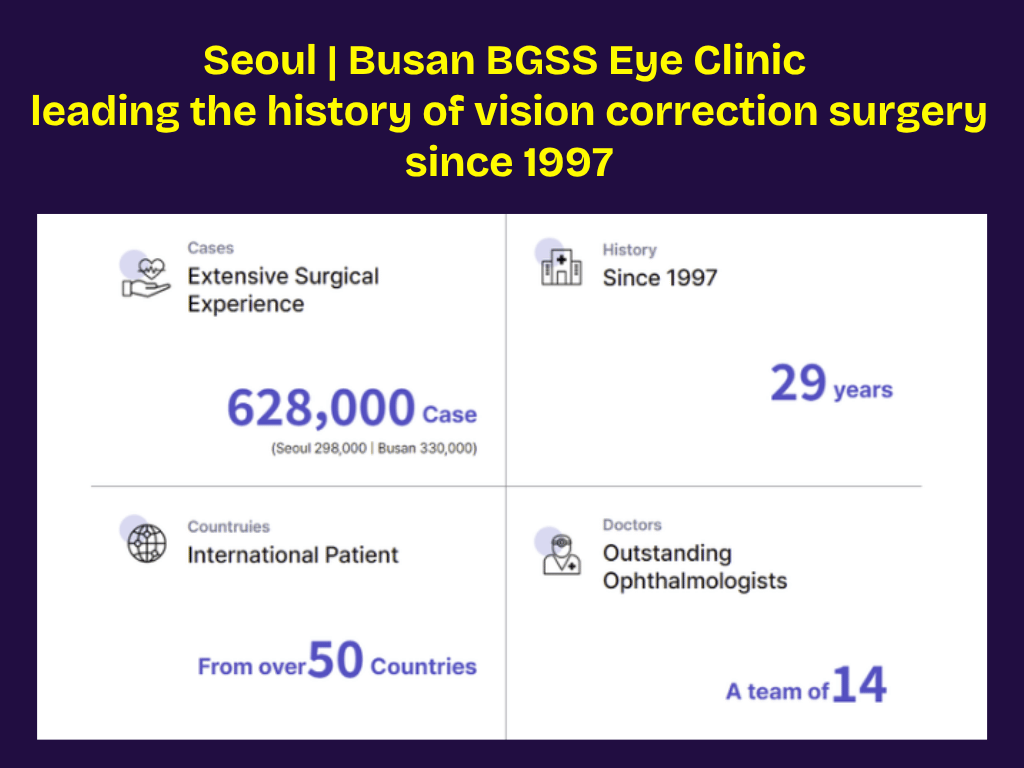 Seoul | Busan BGSS Eye Clinic
leading the history of vision correction surgery since 1997

Cases
Extensive Surgical Experience

628,000 Case
(Seoul 298,000 | Busan 330,000)

History
Since 1997

29 years

Countruies
International Patient

From over 50 Countries

Doctors
Outstanding Ophthalmologists

A team of 14